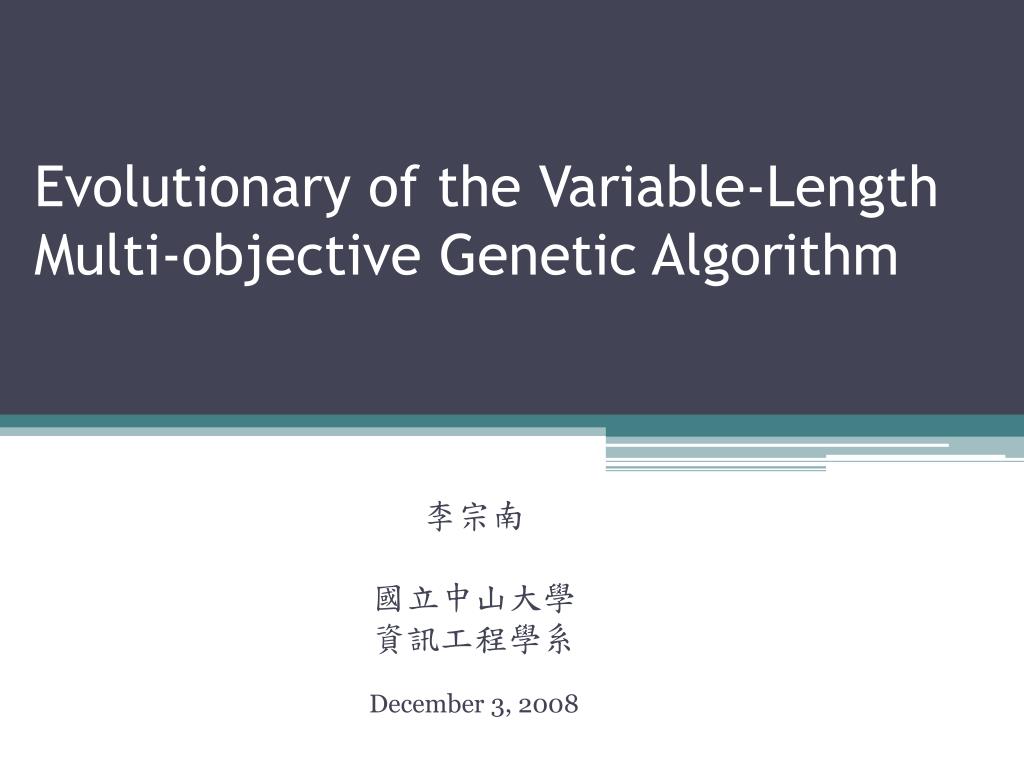 Evolutionary of the Variable-Length Multi-objective Genetic Algorithm

李宗南

國立中山大學
資訊工程學系

December 3, 2008